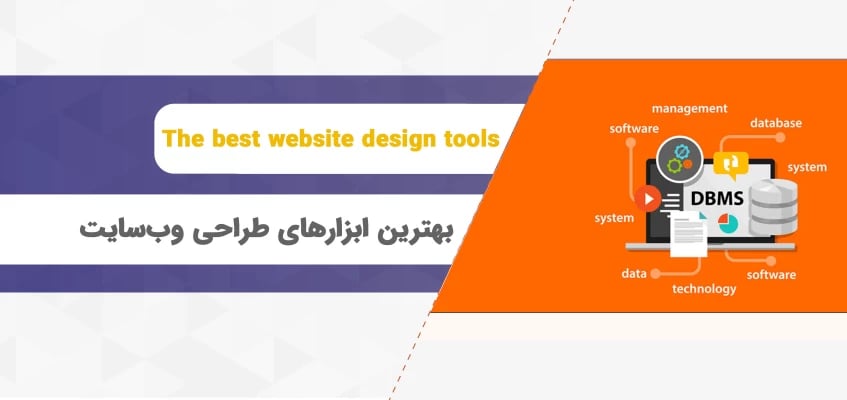 The best website design tools

بهترین ابزارهای طراحی وب‌سایت

management
software
database
system
DBMS
system
data
technology
software